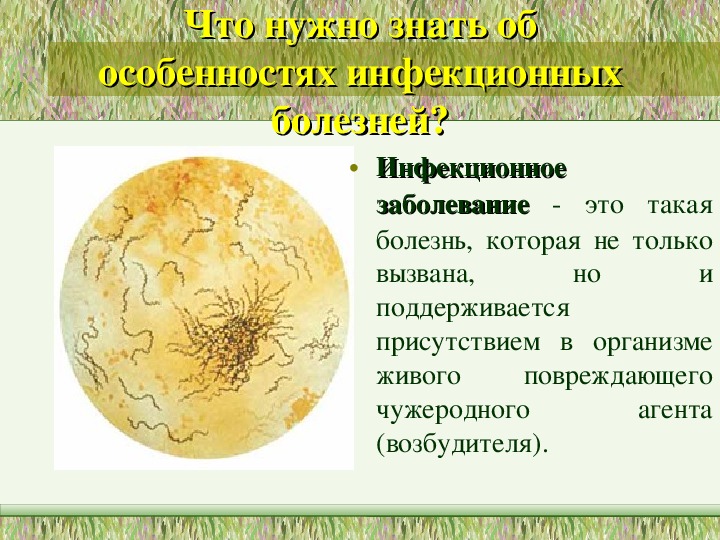 Что нужно знать об особенностях инфекционных болезней?

• Инфекционное заболевание - это такая болезнь, которая не только вызвана, но и поддерживается присутствием в организме живого повреждающего чужеродного агента (возбудителя).